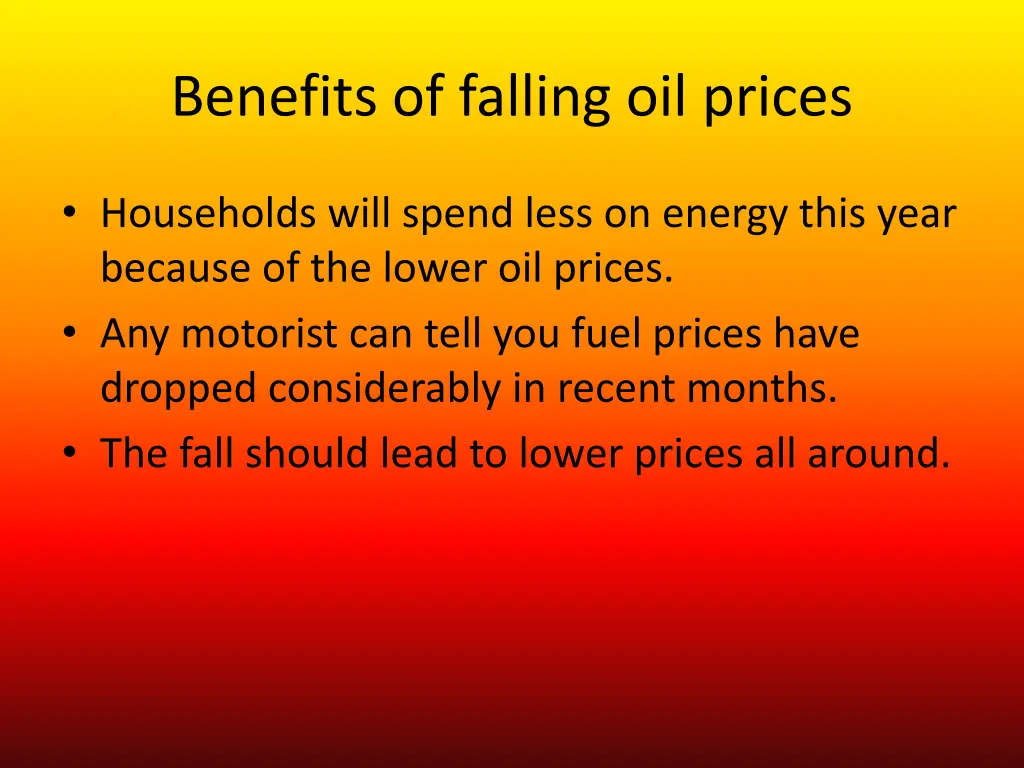 Benefits of falling oil prices

• Households will spend less on energy this year because of the lower oil prices.
• Any motorist can tell you fuel prices have dropped considerably in recent months.
• The fall should lead to lower prices all around.